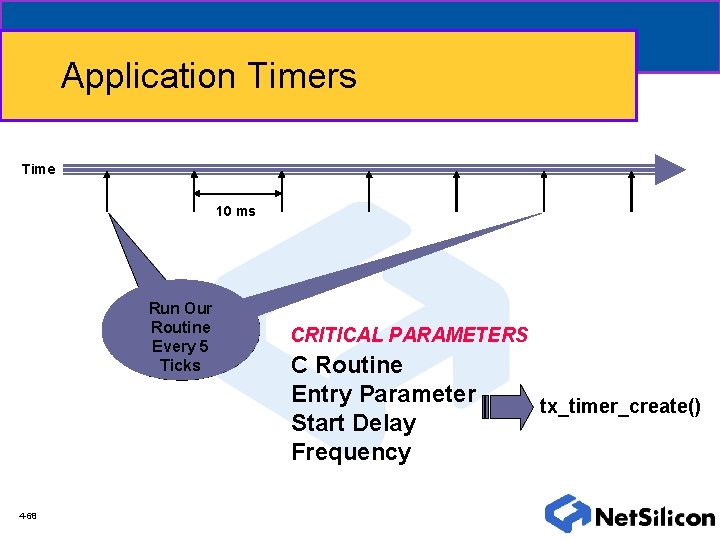 Application Timers

Time

10 ms

Run Our Routine Every 5 Ticks

CRITICAL PARAMETERS
C Routine
Entry Parameter
Start Delay
Frequency

tx_timer_create()

4-68

NetSilicon